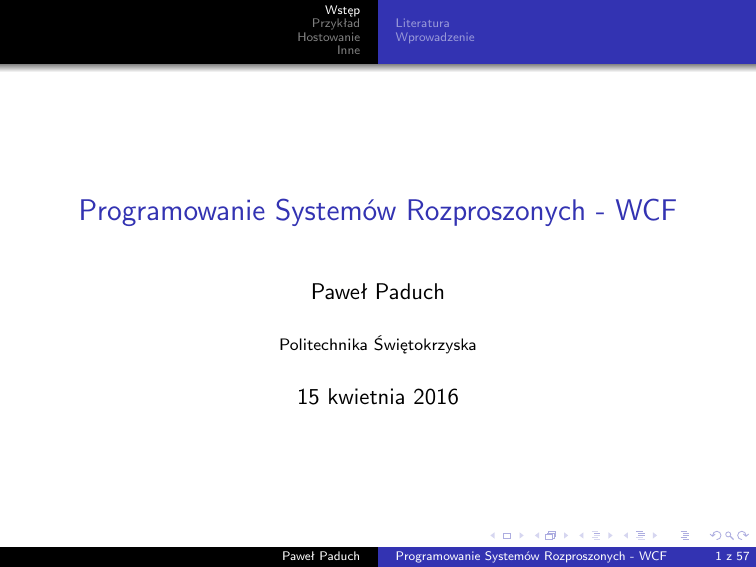 Wstęp
Przykład
Hostowanie
Inne

Literatura
Wprowadzenie

Programowanie Systemów Rozproszonych - WCF

Paweł Paduch

Politechnika Świętokrzyska

15 kwietnia 2016

Paweł Paduch Programowanie Systemów Rozproszonych - WCF 1 z 57